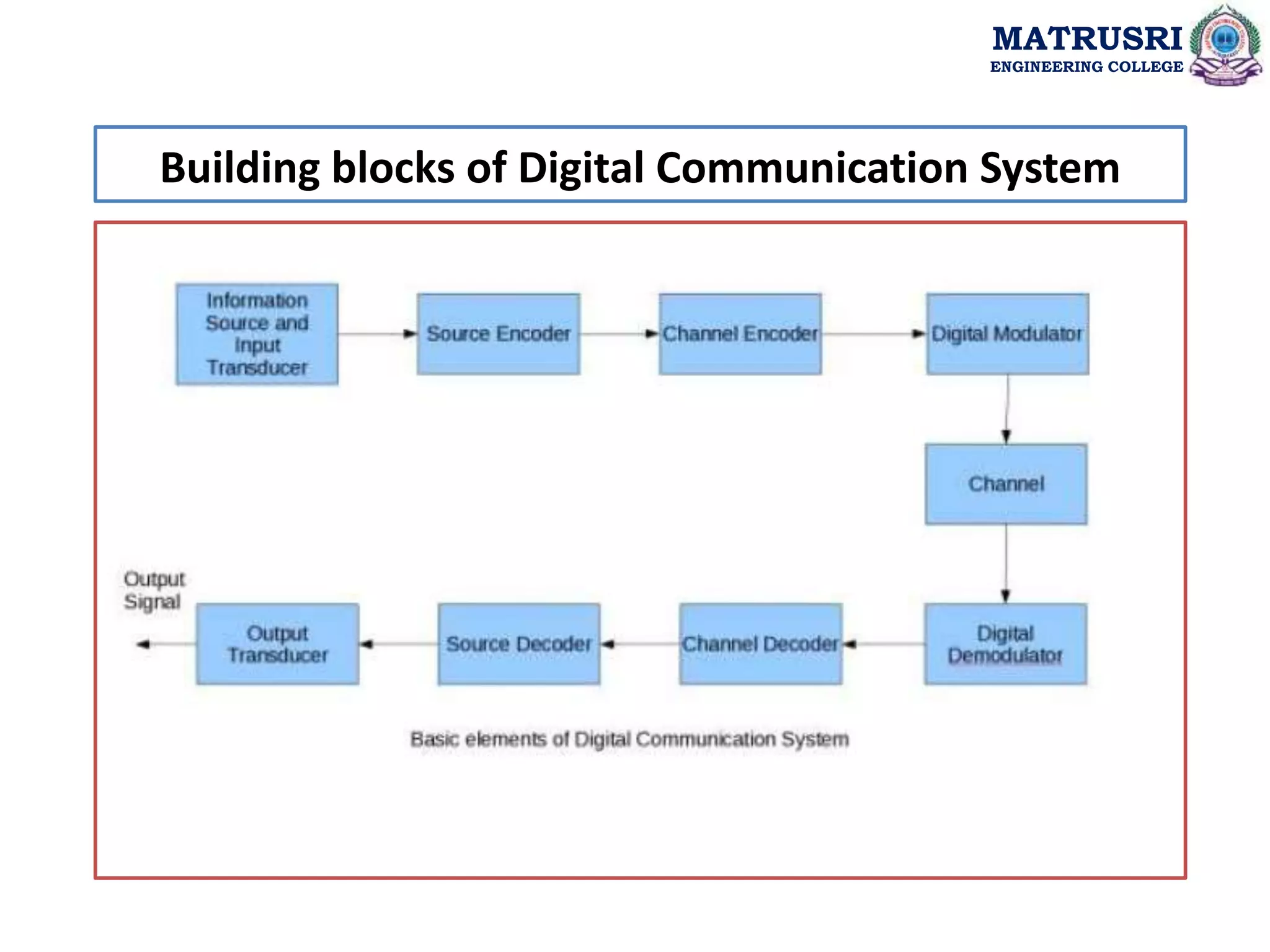 MATRUSRI
ENGINEERING COLLEGE

Building blocks of Digital Communication System

Information Source and Input Transducer

Source Encoder

Channel Encoder

Digital Modulator

Channel

Digital Demodulator

Channel Decoder

Source Decoder

Output Transducer

Output Signal

Basic elements of Digital Communication System